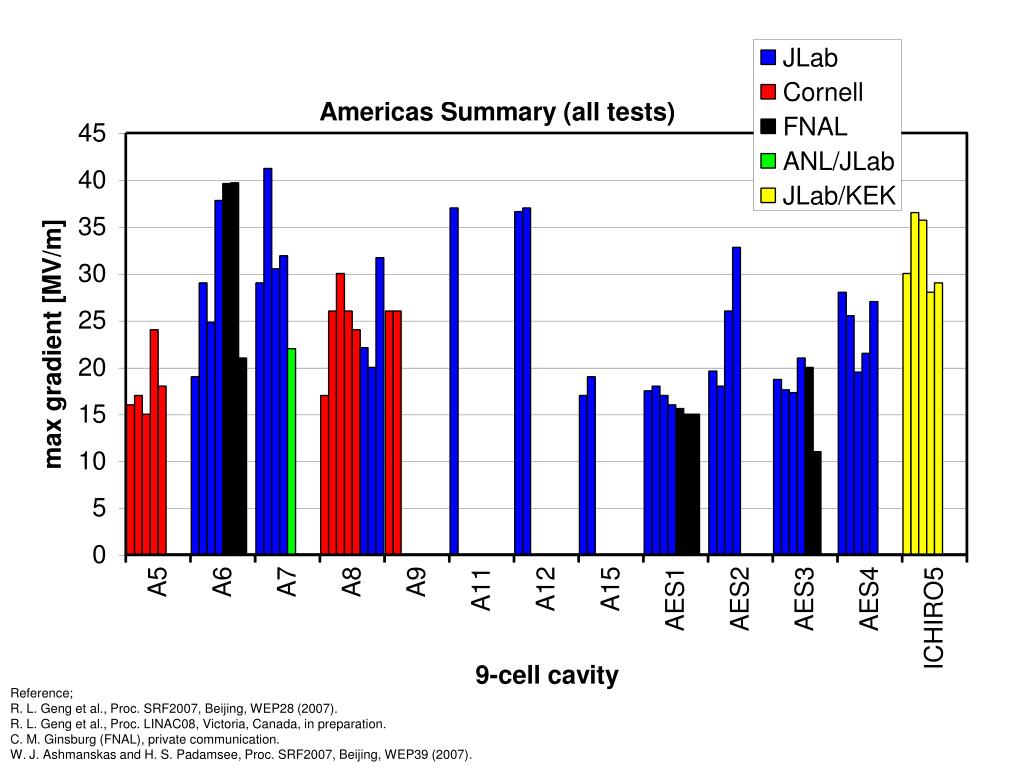 Americas Summary (all tests)

JLab
Cornell
FNAL
ANL/JLab
JLab/KEK

max gradient [MV/m]

45
40
35
30
25
20
15
10
5
0

A5
A6
A7
A8
A9
A11
A12
A15
AES1
AES2
AES3
AES4
ICHIRO5

9-cell cavity

Reference;
R. L. Geng et al., Proc. SRF2007, Beijing, WEP28 (2007).
R. L. Geng et al., Proc. LINAC08, Victoria, Canada, in preparation.
C. M. Ginsburg (FNAL), private communication.
W. J. Ashmanskas and H. S. Padamsee, Proc. SRF2007, Beijing, WEP39 (2007).